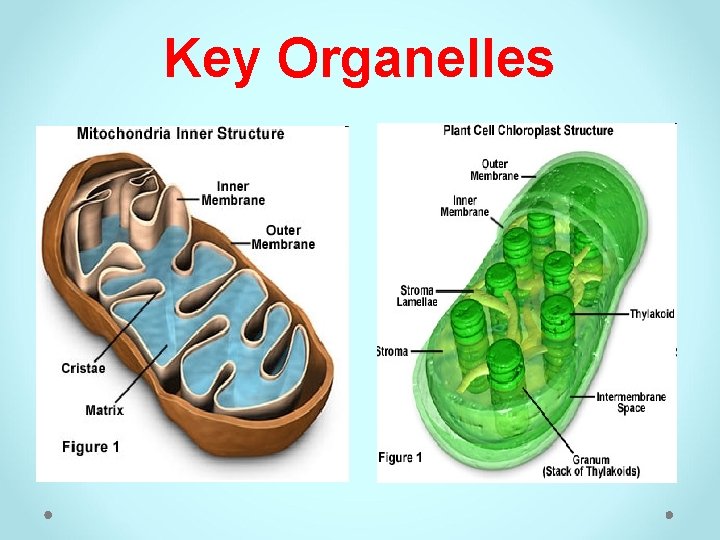 Key Organelles

Mitochondria Inner Structure

Inner Membrane

Outer Membrane

Cristae

Matrix

Figure 1

Plant Cell Chloroplast Structure

Outer Membrane

Inner Membrane

Stroma Lamellae

Thylakoid

Stroma

Intermembrane Space

Granum (Stack of Thylakoids)

Figure 1